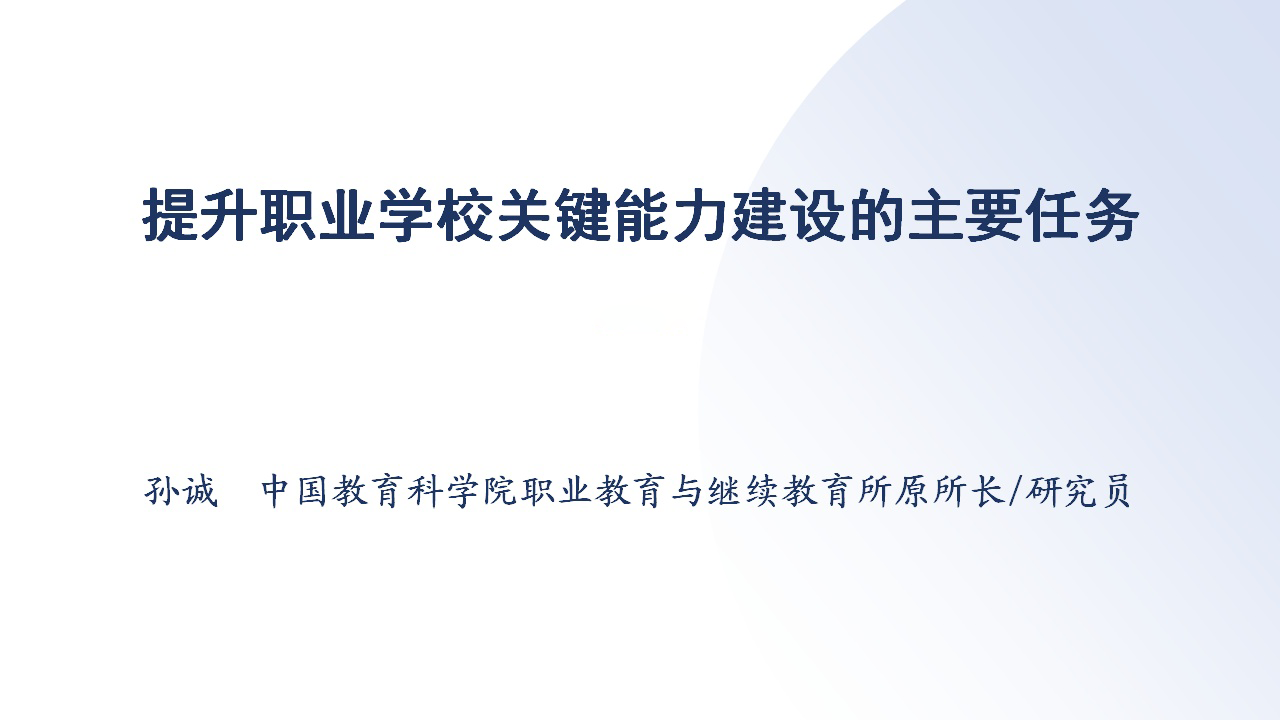 提升职业学校关键能力建设的主要任务

孙诚　中国教育科学院职业教育与继续教育所原所长/研究员